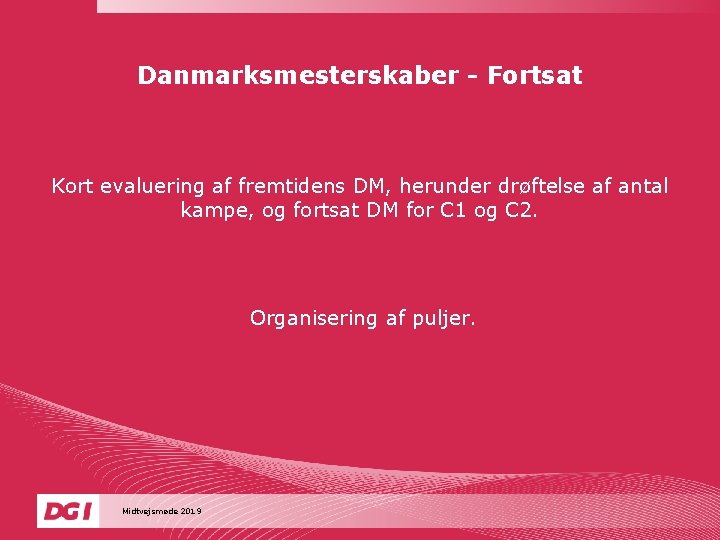 Danmarksmesterskaber - Fortsat

Kort evaluering af fremtidens DM, herunder drøftelse af antal kampe, og fortsat DM for C1 og C2.

Organisering af puljer.

DGI

Midtvejsmøde 2019